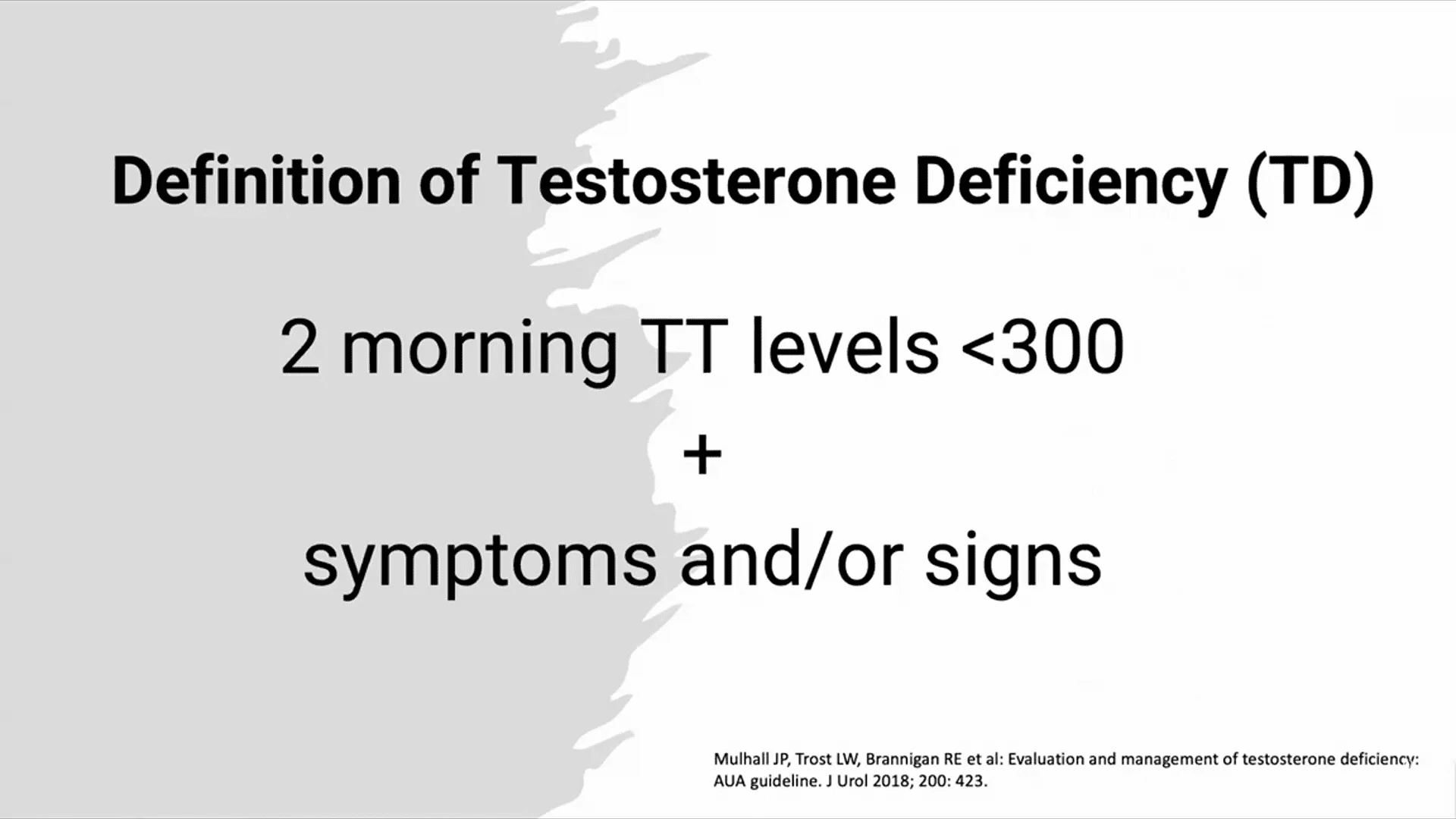 Definition of Testosterone Deficiency (TD)

2 morning TT levels <300

+

symptoms and/or signs

Mulhall JP, Trost LW, Brannigan RE et al: Evaluation and management of testosterone deficiency: AUA guideline. J Urol 2018; 200: 423.